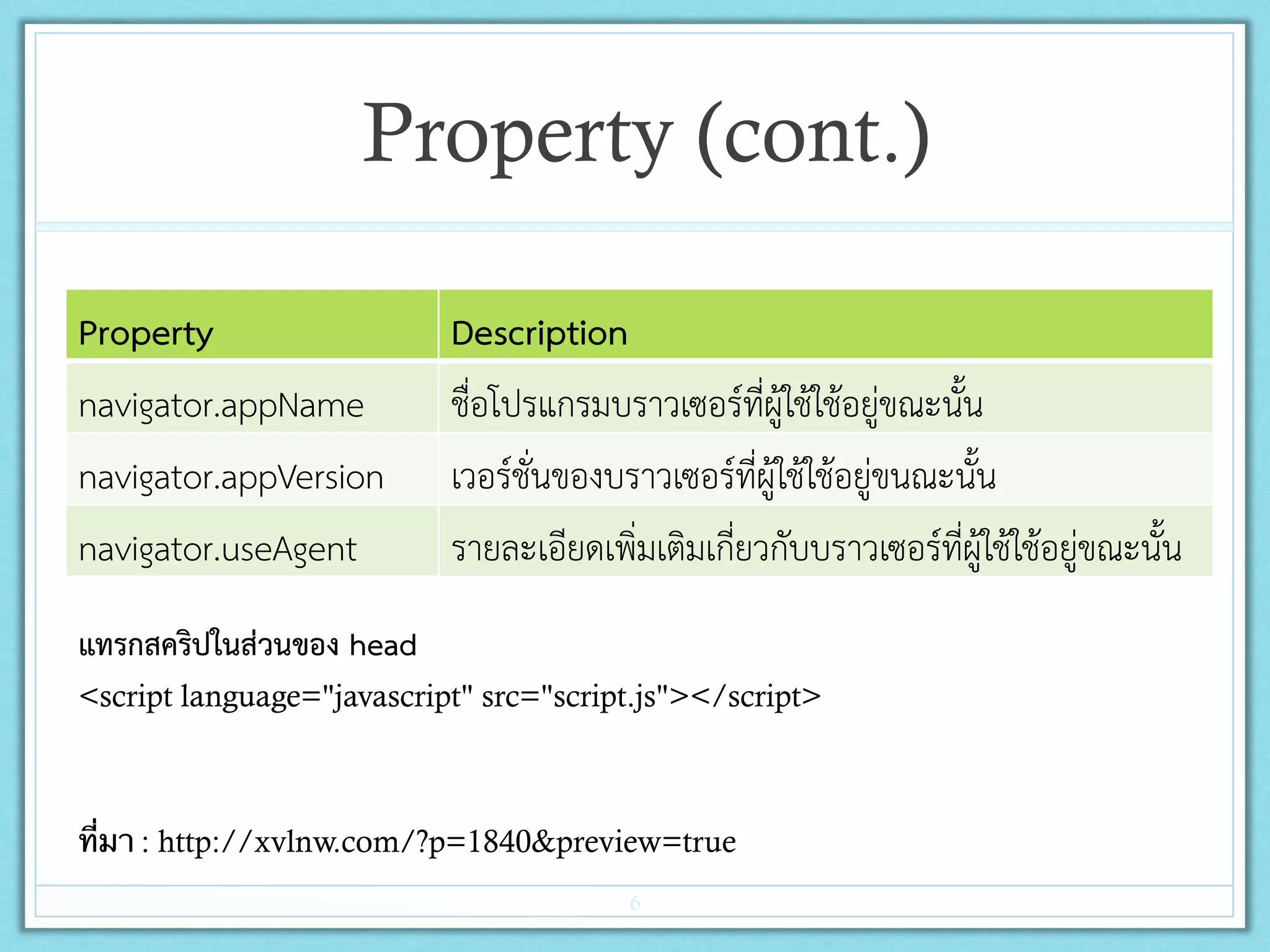 Property (cont.)

| Property | Description |
|---|---|
| navigator.appName | ชื่อโปรแกรมบราวเซอร์ที่ผู้ใช้ใช้อยู่ขณะนั้น |
| navigator.appVersion | เวอร์ชั่นของบราวเซอร์ที่ผู้ใช้ใช้อยู่ขนณะนั้น |
| navigator.useAgent | รายละเอียดเพิ่มเติมเกี่ยวกับบราวเซอร์ที่ผู้ใช้ใช้อยู่ขณะนั้น |

แทรกสคริปในส่วนของ head

<script language="javascript" src="script.js"></script>

ที่มา : http://xvlnw.com/?p=1840&preview=true

6